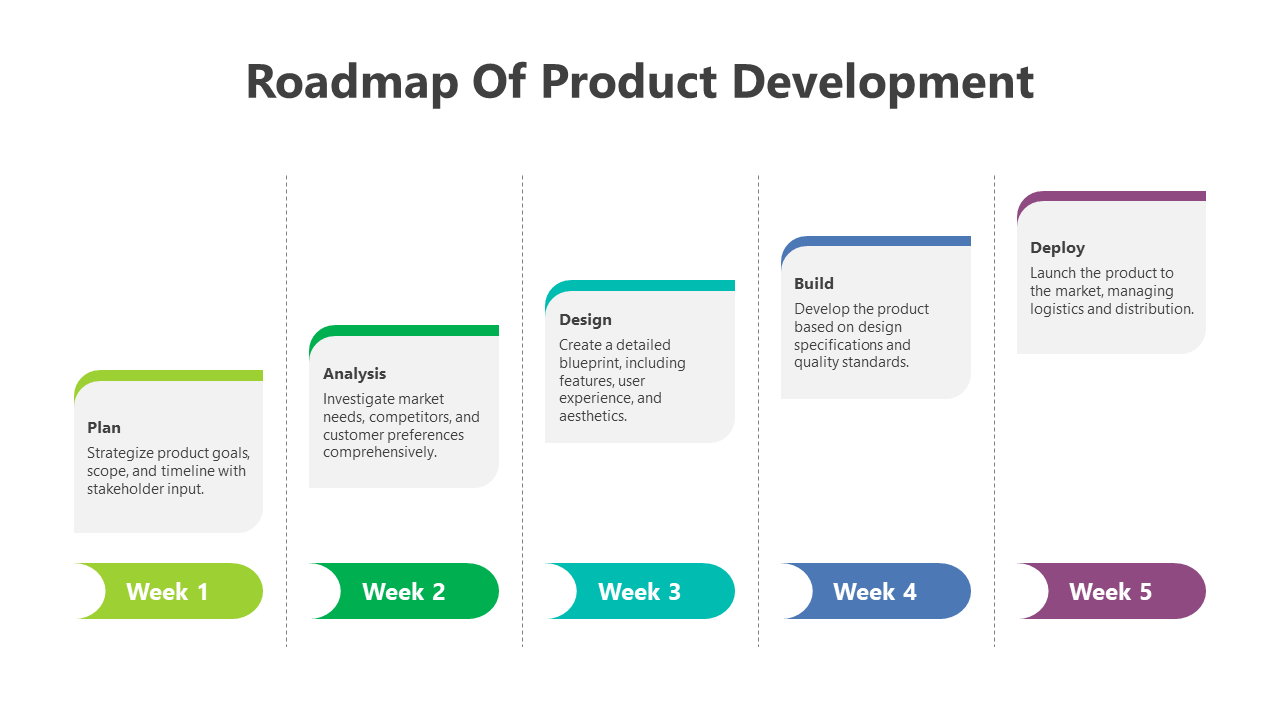 Roadmap Of Product Development

Plan
Strategize product goals, scope, and timeline with stakeholder input.

Week 1

Analysis
Investigate market needs, competitors, and customer preferences comprehensively.

Week 2

Design
Create a detailed blueprint, including features, user experience, and aesthetics.

Week 3

Build
Develop the product based on design specifications and quality standards.

Week 4

Deploy
Launch the product to the market, managing logistics and distribution.

Week 5